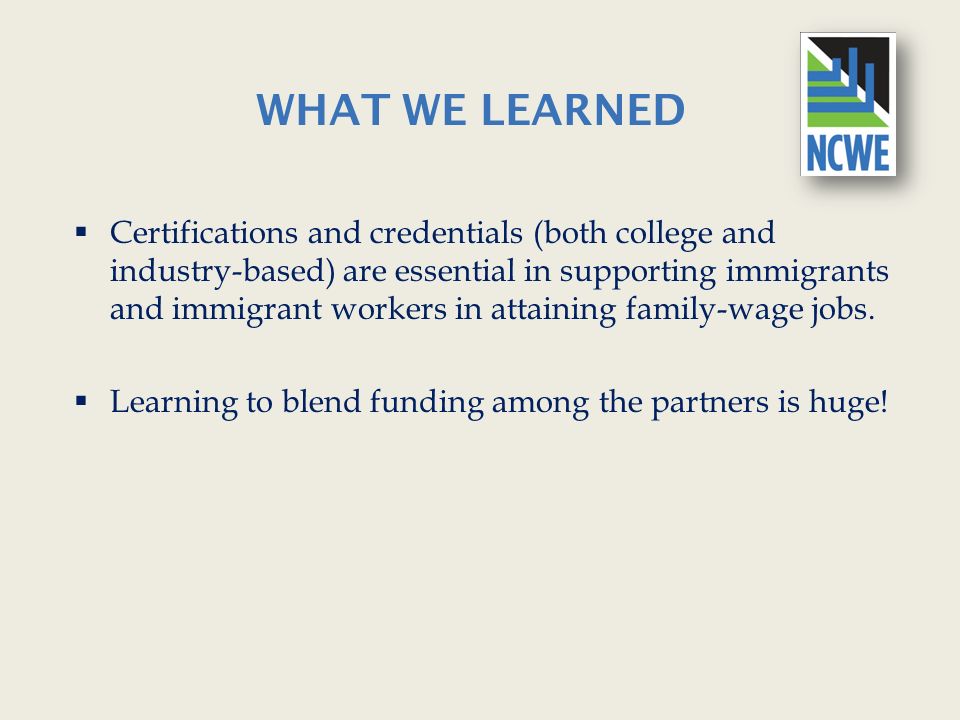 WHAT WE LEARNED

NCWE

▪ Certifications and credentials (both college and industry-based) are essential in supporting immigrants and immigrant workers in attaining family-wage jobs.

▪ Learning to blend funding among the partners is huge!